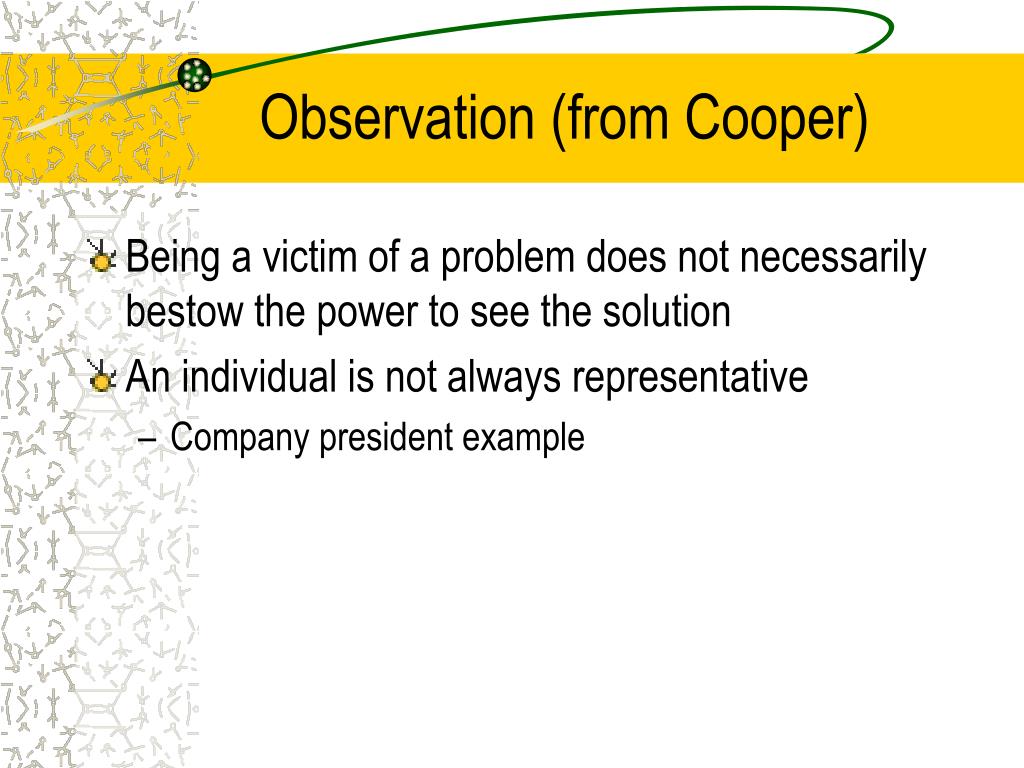 Observation (from Cooper)

Being a victim of a problem does not necessarily bestow the power to see the solution

An individual is not always representative

– Company president example